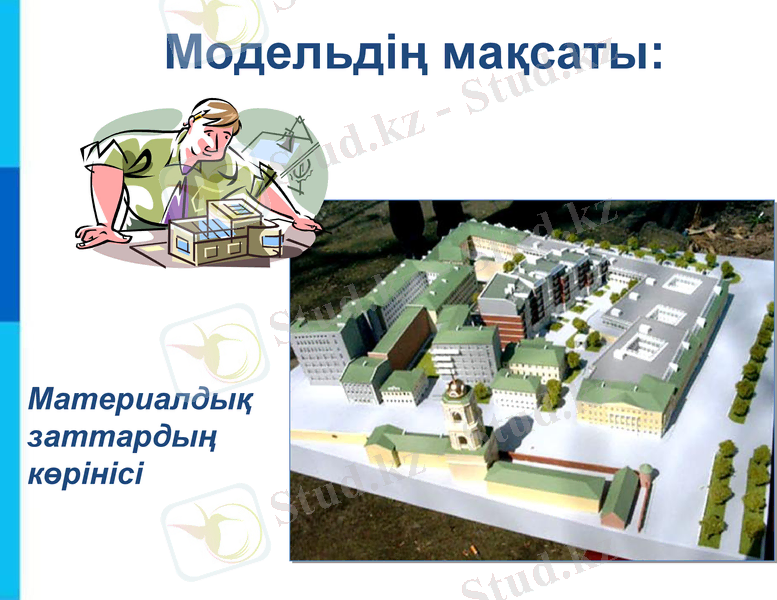 Модельдің мақсаты:

Материалдық заттардың көрінісі

Stud.kz - Stud.kz